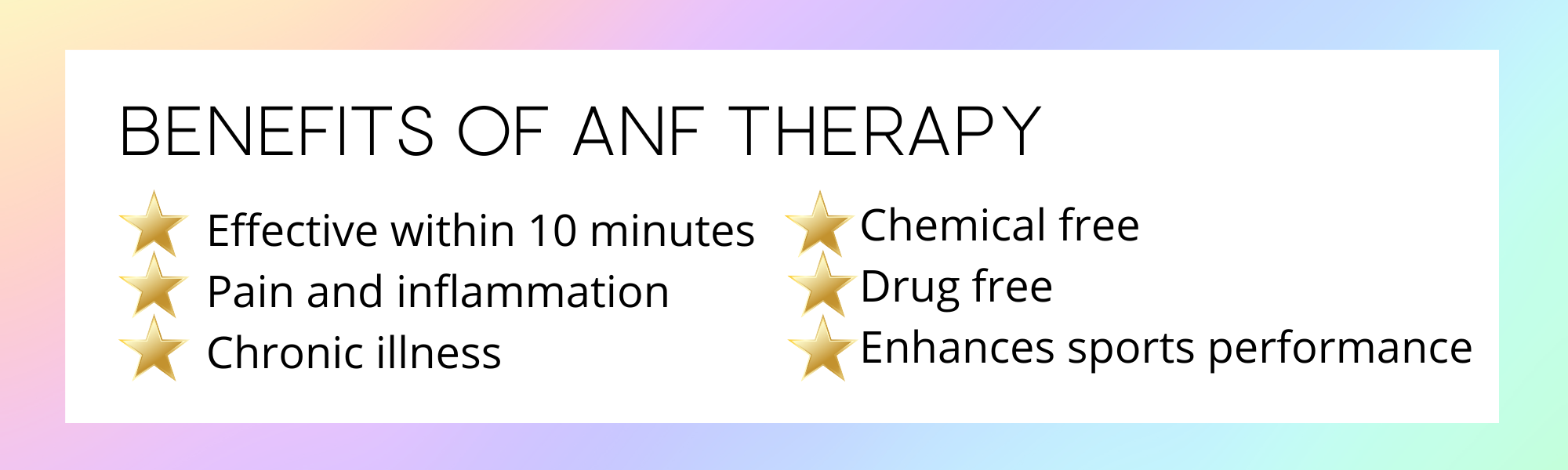 BENEFITS OF ANF THERAPY

Effective within 10 minutes
Pain and inflammation
Chronic illness

Chemical free
Drug free
Enhances sports performance